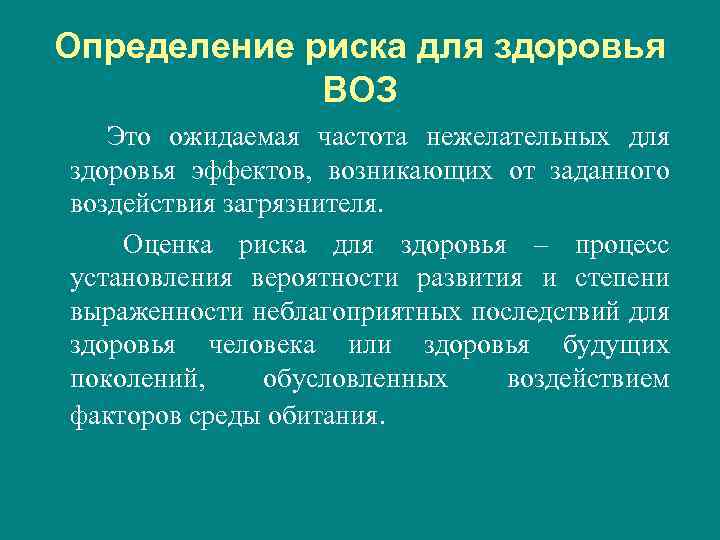 Определение риска для здоровья ВОЗ

Это ожидаемая частота нежелательных для здоровья эффектов, возникающих от заданного воздействия загрязнителя.

Оценка риска для здоровья – процесс установления вероятности развития и степени выраженности неблагоприятных последствий для здоровья человека или здоровья будущих поколений, обусловленных воздействием факторов среды обитания.